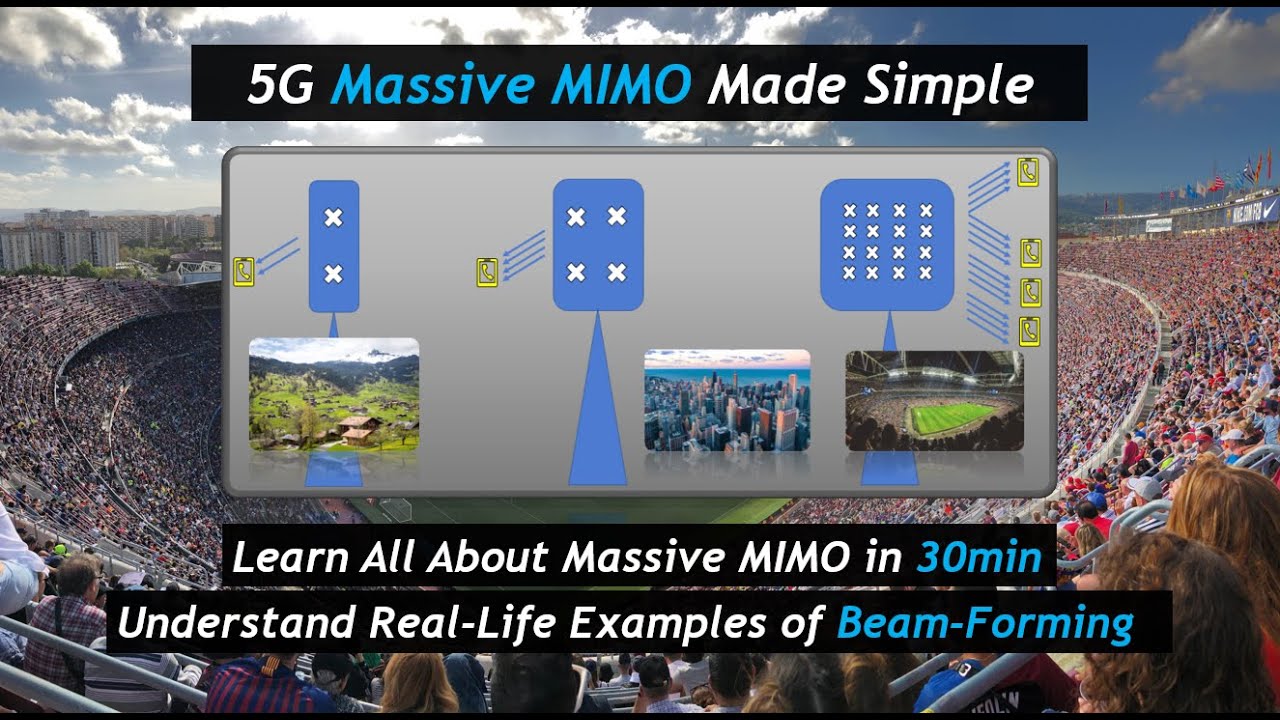 5G Massive MIMO Made Simple

Learn All About Massive MIMO in 30min

Understand Real-Life Examples of Beam-Forming